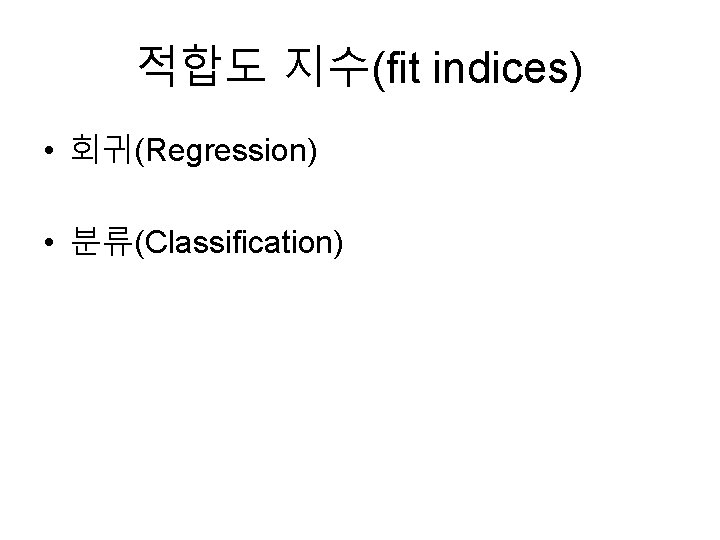 적합도 지수(fit indices)

• 회귀(Regression)

• 분류(Classification)